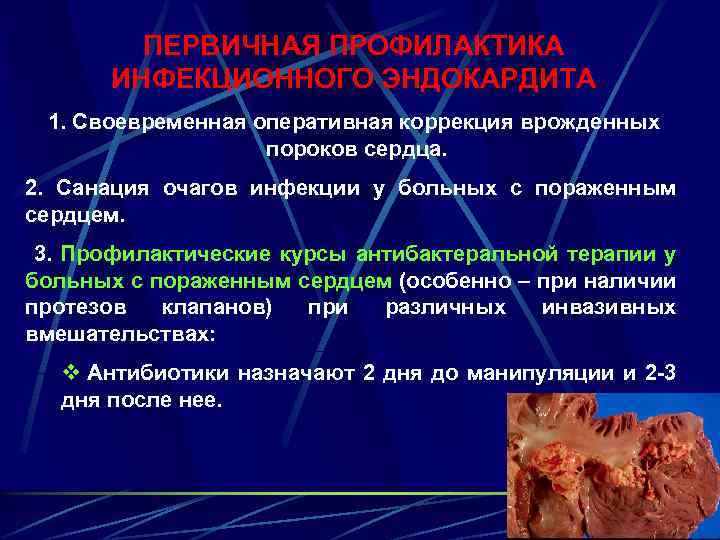 ПЕРВИЧНАЯ ПРОФИЛАКТИКА ИНФЕКЦИОННОГО ЭНДОКАРДИТА

1. Своевременная оперативная коррекция врожденных пороков сердца.

2. Санация очагов инфекции у больных с пораженным сердцем.

3. Профилактические курсы антибактеральной терапии у больных с пораженным сердцем (особенно – при наличии протезов клапанов) при различных инвазивных вмешательствах:

❖ Антибиотики назначают 2 дня до манипуляции и 2-3 дня после нее.